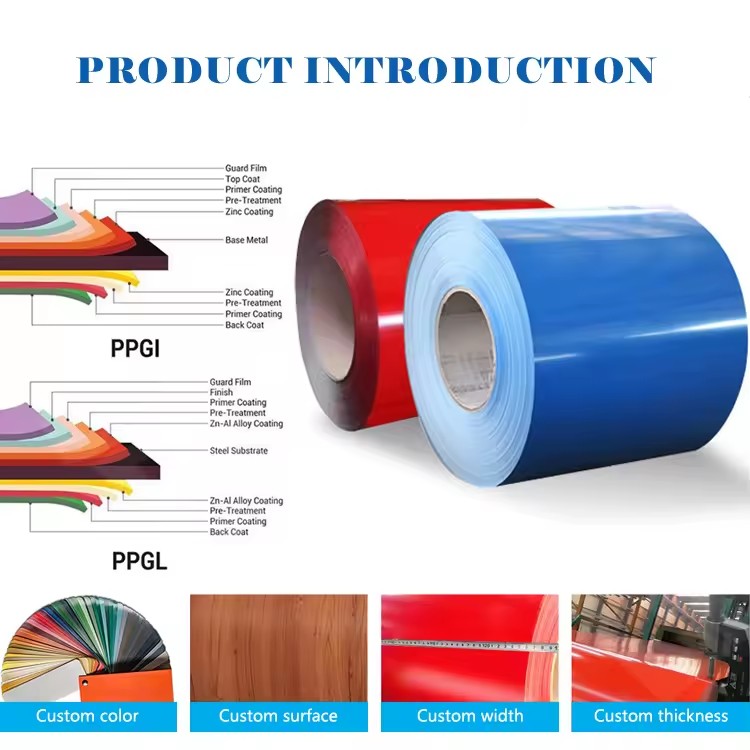 PRODUCT INTRODUCTION

Guard Film
Top Coat
Primer Coating
Pre-Treatment
Zinc Coating
Base Metal
Zinc Coating
Pre-Treatment
Primer Coating
Back Coat

PPGI

Guard Film
Finish
Primer Coating
Pre-Treatment
Zn-Al Alloy Coating
Steel Substrate
Zn-Al Alloy Coating
Pre-Treatment
Primer Coating
Back Coat

PPGL

Custom color
Custom surface
Custom width
Custom thickness